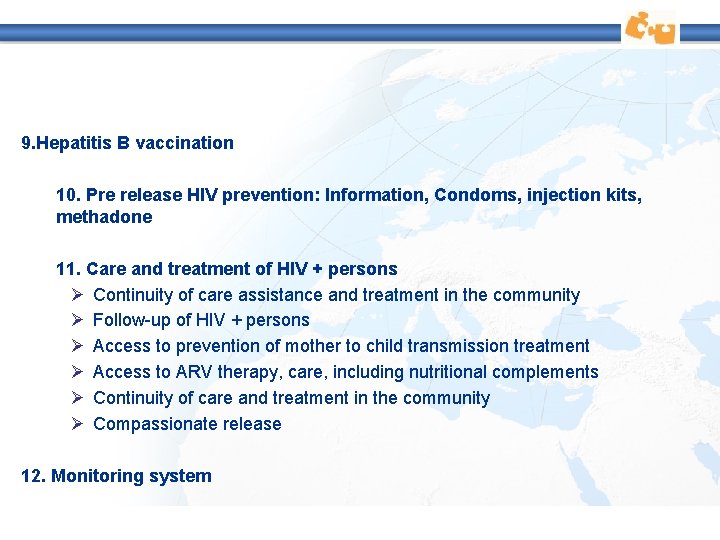 9.Hepatitis B vaccination

10. Pre release HIV prevention: Information, Condoms, injection kits, methadone

11. Care and treatment of HIV + persons
➢ Continuity of care assistance and treatment in the community
➢ Follow-up of HIV + persons
➢ Access to prevention of mother to child transmission treatment
➢ Access to ARV therapy, care, including nutritional complements
➢ Continuity of care and treatment in the community
➢ Compassionate release

12. Monitoring system